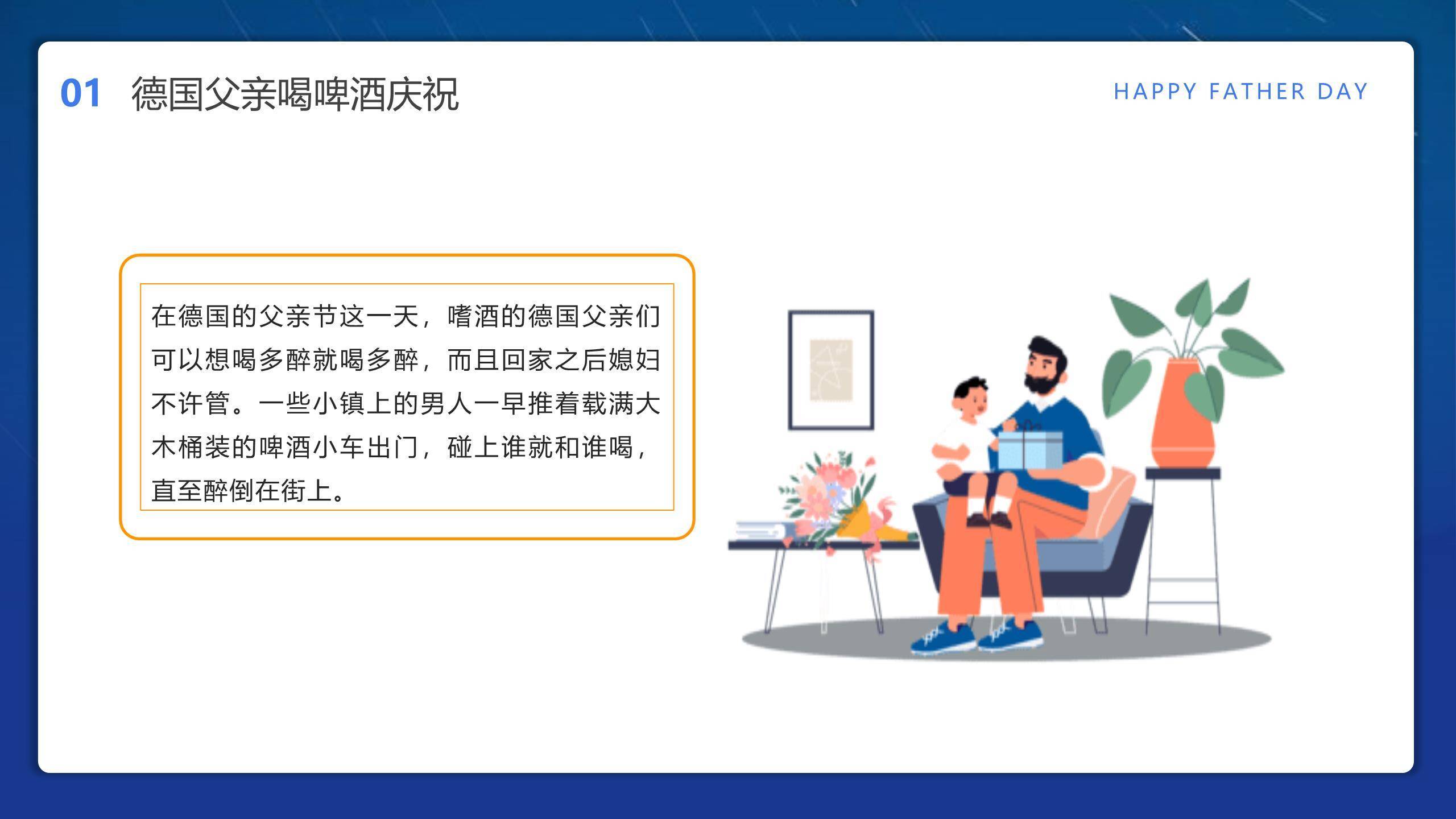 01 德国父亲喝啤酒庆祝

HAPPY FATHER DAY

在德国的父亲节这一天，嗜酒的德国父亲们可以想喝多醉就喝多醉，而且回家之后媳妇不许管。一些小镇上的男人一早推着载满大木桶装的啤酒小车出门，碰上谁就和谁喝，直至醉倒在街上。